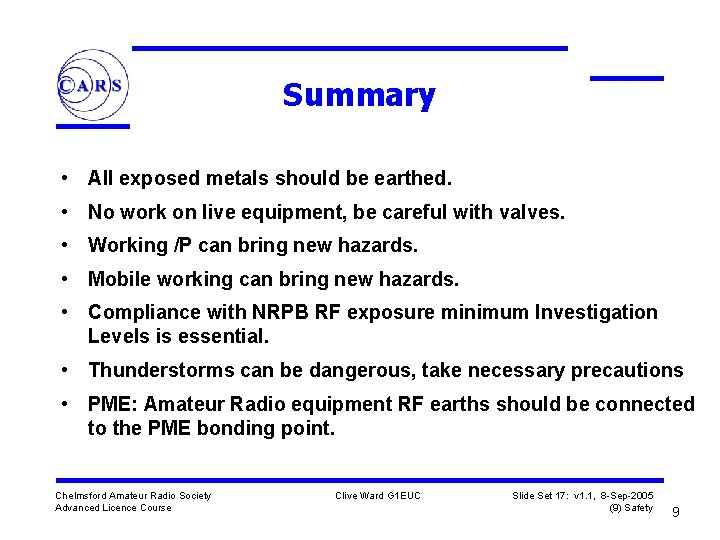 CARS

Summary

• All exposed metals should be earthed.
• No work on live equipment, be careful with valves.
• Working /P can bring new hazards.
• Mobile working can bring new hazards.
• Compliance with NRPB RF exposure minimum Investigation Levels is essential.
• Thunderstorms can be dangerous, take necessary precautions
• PME: Amateur Radio equipment RF earths should be connected to the PME bonding point.

Chelmsford Amateur Radio Society
Advanced Licence Course

Clive Ward G1EUC

Slide Set 17: v1.1, 8-Sep-2005
(9) Safety

9